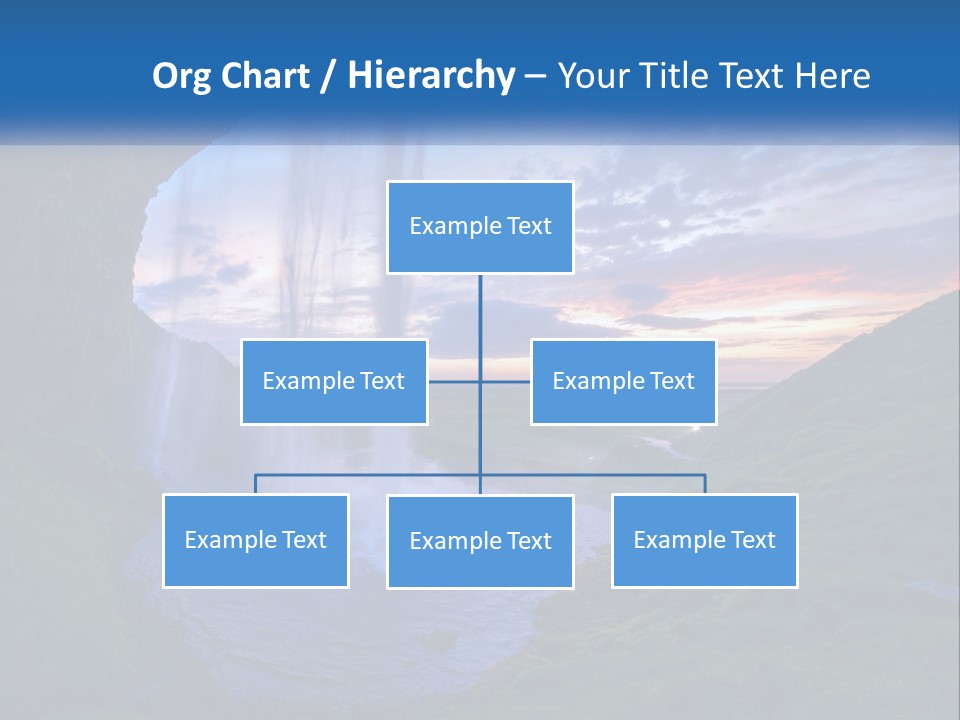 Org Chart / Hierarchy – Your Title Text Here

Example Text

Example Text

Example Text

Example Text

Example Text

Example Text